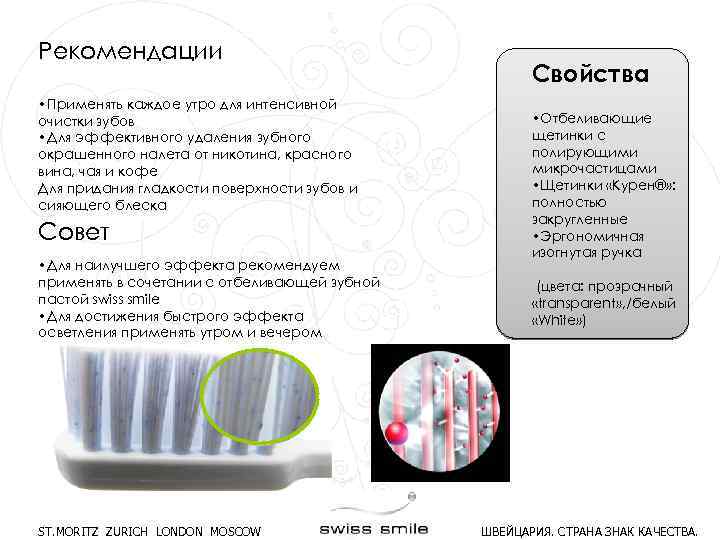 Рекомендации

•Применять каждое утро для интенсивной очистки зубов
•Для эффективного удаления зубного окрашенного налета от никотина, красного вина, чая и кофе
Для придания гладкости поверхности зубов и сияющего блеска

Совет

•Для наилучшего эффекта рекомендуем применять в сочетании с отбеливающей зубной пастой swiss smile
•Для достижения быстрого эффекта осветления применять утром и вечером

Свойства

•Отбеливающие щетинки с полирующими микрочастицами
•Щетинки «Курен®»: полностью закругленные
•Эргономичная изогнутая ручка

(цвета: прозрачный «transparent»,/белый «White»)

ST.MORITZ ZURICH LONDON MOSCOW

swiss smile

ШВЕЙЦАРИЯ. СТРАНА ЗНАК КАЧЕСТВА.